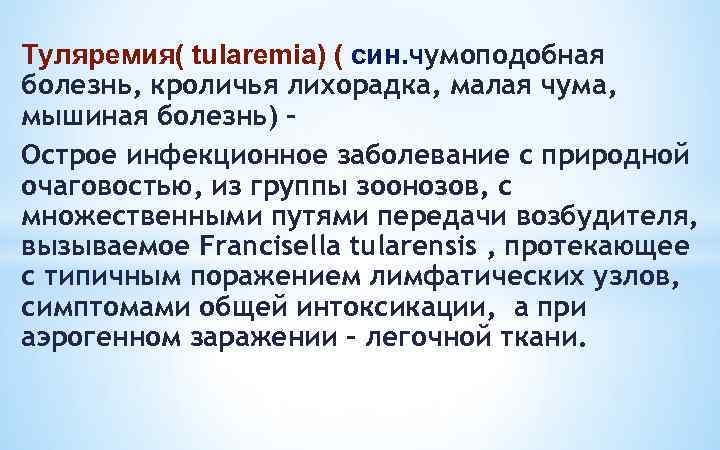 Туляремия( tularemia) ( син.чумоподобная болезнь, кроличья лихорадка, малая чума, мышиная болезнь) –

Острое инфекционное заболевание с природной очаговостью, из группы зоонозов, с множественными путями передачи возбудителя, вызываемое Francisella tularensis , протекающее с типичным поражением лимфатических узлов, симптомами общей интоксикации, а при аэрогенном заражении – легочной ткани.